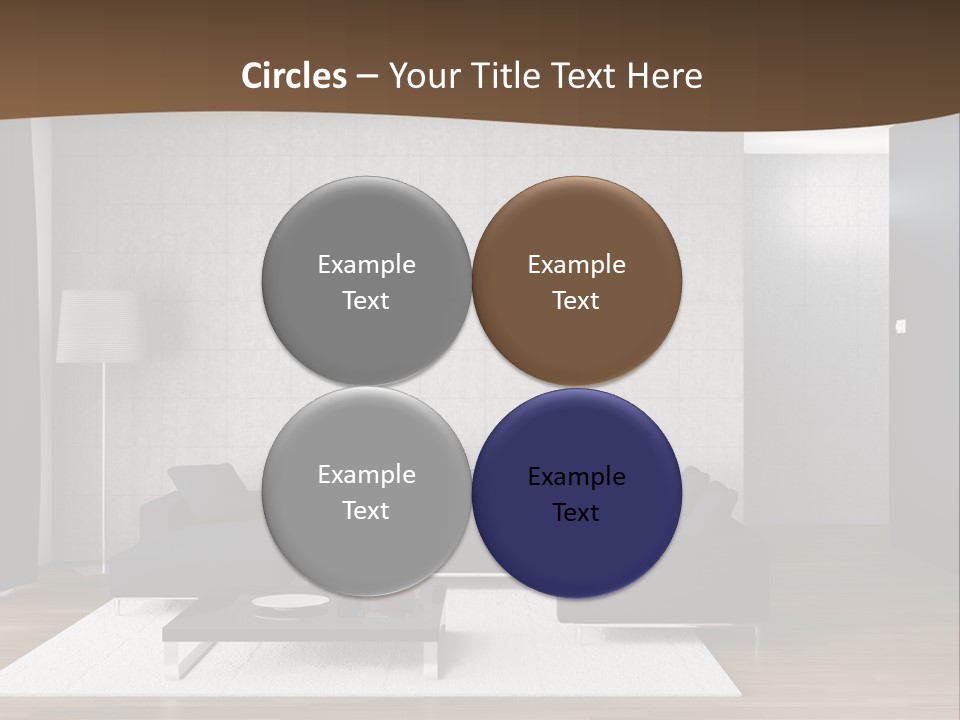 Circles – Your Title Text Here

Example Text

Example Text

Example Text

Example Text